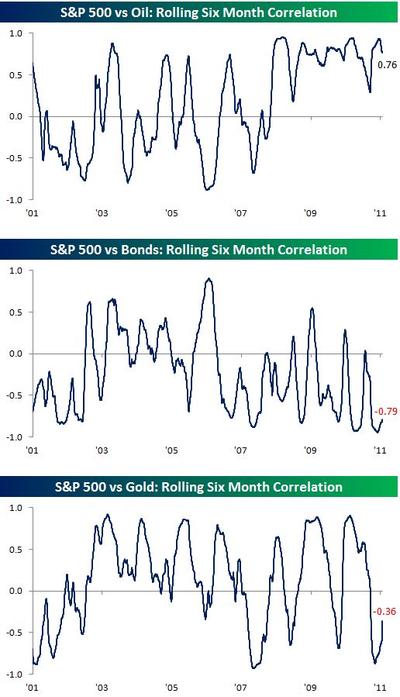 S&P 500 vs Oil: Rolling Six Month Correlation

1.0
0.5
0.0
-0.5
-1.0

0.76

'01 '03 '05 '07 '09 '11

S&P 500 vs Bonds: Rolling Six Month Correlation

1.0
0.5
0.0
-0.5
-1.0

-0.79

'01 '03 '05 '07 '09 '11

S&P 500 vs Gold: Rolling Six Month Correlation

1.0
0.5
0.0
-0.5
-1.0

-0.36

'01 '03 '05 '07 '09 '11